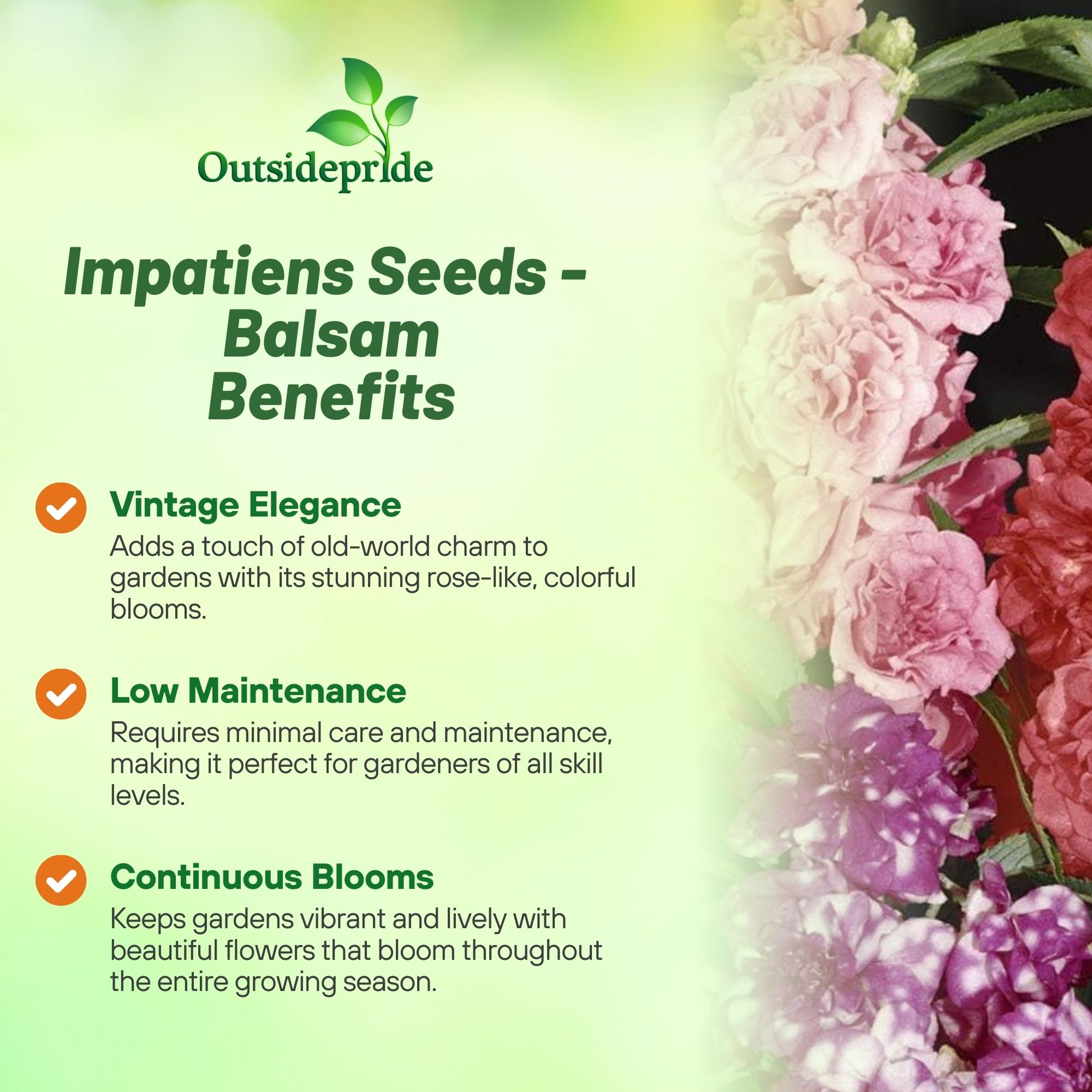 Outsidepride

Impatiens Seeds - Balsam Benefits

Vintage Elegance
Adds a touch of old-world charm to gardens with its stunning rose-like, colorful blooms.

Low Maintenance
Requires minimal care and maintenance, making it perfect for gardeners of all skill levels.

Continuous Blooms
Keeps gardens vibrant and lively with beautiful flowers that bloom throughout the entire growing season.